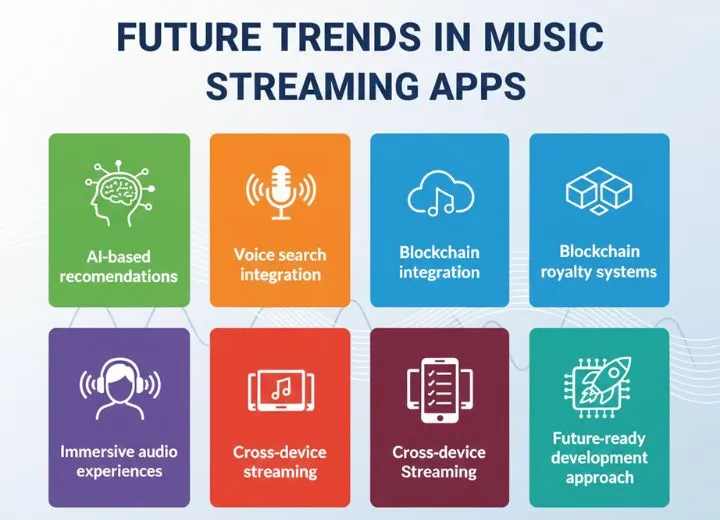 FUTURE TRENDS IN MUSIC STREAMING APPS

AI-based recomendations

Voice search integration

Blockchain integration

Blockchain royalty systems

Immersive audio experiences

Cross-device streaming

Cross-device Streaming

Future-ready development approach